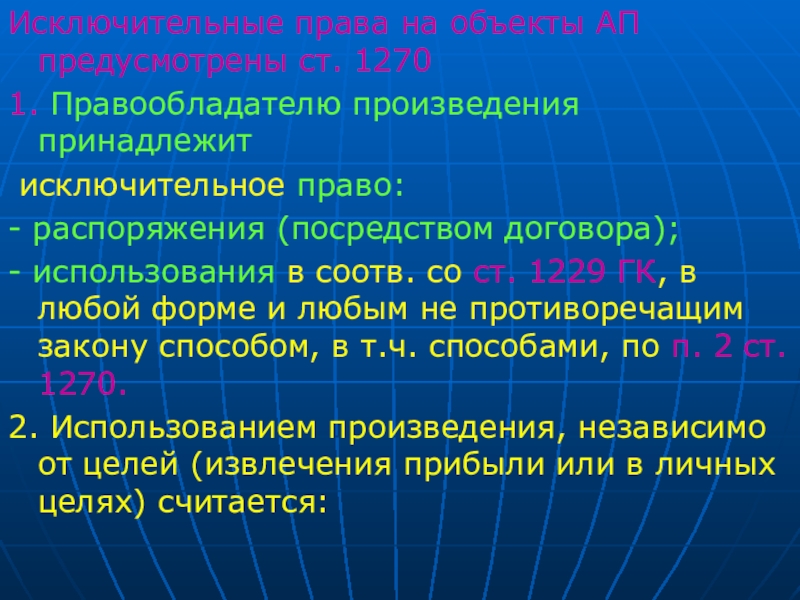 Исключительные права на объекты АП предусмотрены ст. 1270

1. Правообладателю произведения принадлежит

исключительное право:

- распоряжения (посредством договора);

- использования в соотв. со ст. 1229 ГК, в любой форме и любым не противоречащим закону способом, в т.ч. способами, по п. 2 ст. 1270.

2. Использованием произведения, независимо от целей (извлечения прибыли или в личных целях) считается: